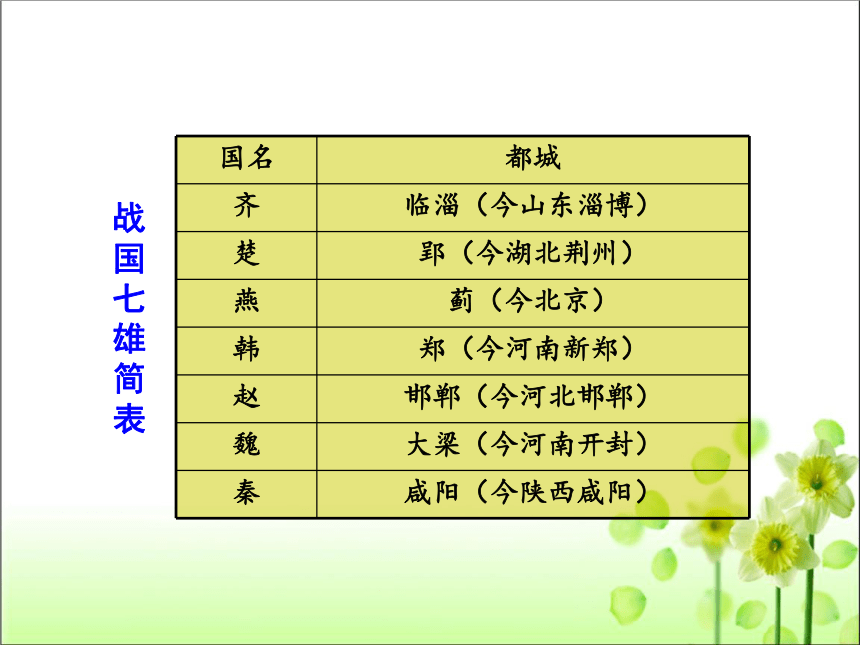 战国七雄简表

| 国名 | 都城 |
|---|---|
| 齐 | 临淄（今山东淄博） |
| 楚 | 郢（今湖北荆州） |
| 燕 | 蓟（今北京） |
| 韩 | 郑（今河南新郑） |
| 赵 | 邯郸（今河北邯郸） |
| 魏 | 大梁（今河南开封） |
| 秦 | 咸阳（今陕西咸阳） |